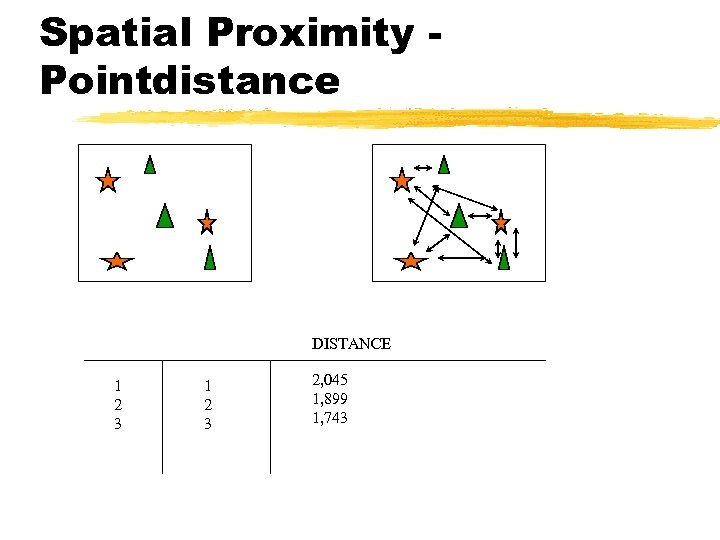 Spatial Proximity - Pointdistance

|  |  | DISTANCE |
|---|---|---|
| 1 | 1 | 2,045 |
| 2 | 2 | 1,899 |
| 3 | 3 | 1,743 |